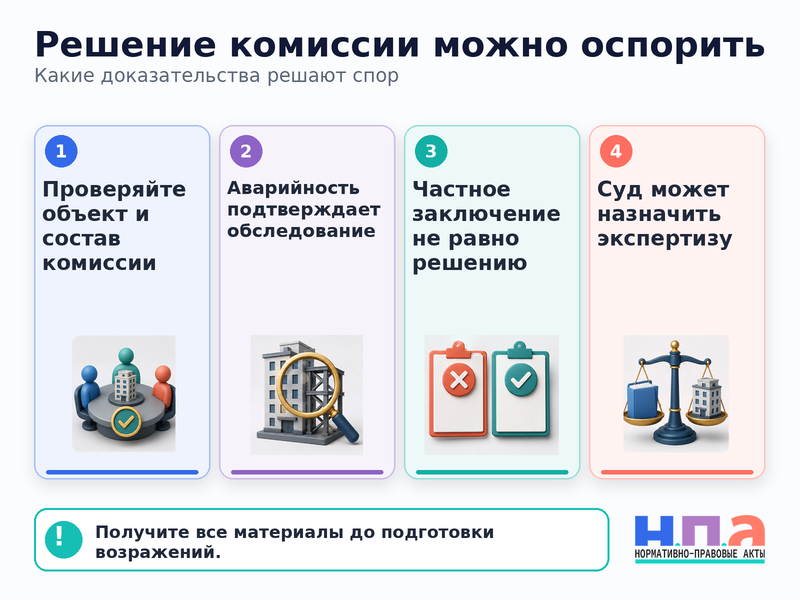 Решение комиссии можно оспорить
Какие доказательства решают спор

1
Проверяйте объект и состав комиссии

2
Аварийность подтверждает обследование

3
Частное заключение не равно решению

4
Суд может назначить экспертизу

!
Получите все материалы до подготовки возражений.

Н.П.А
НОРМАТИВНО-ПРАВОВЫЕ АКТЫ